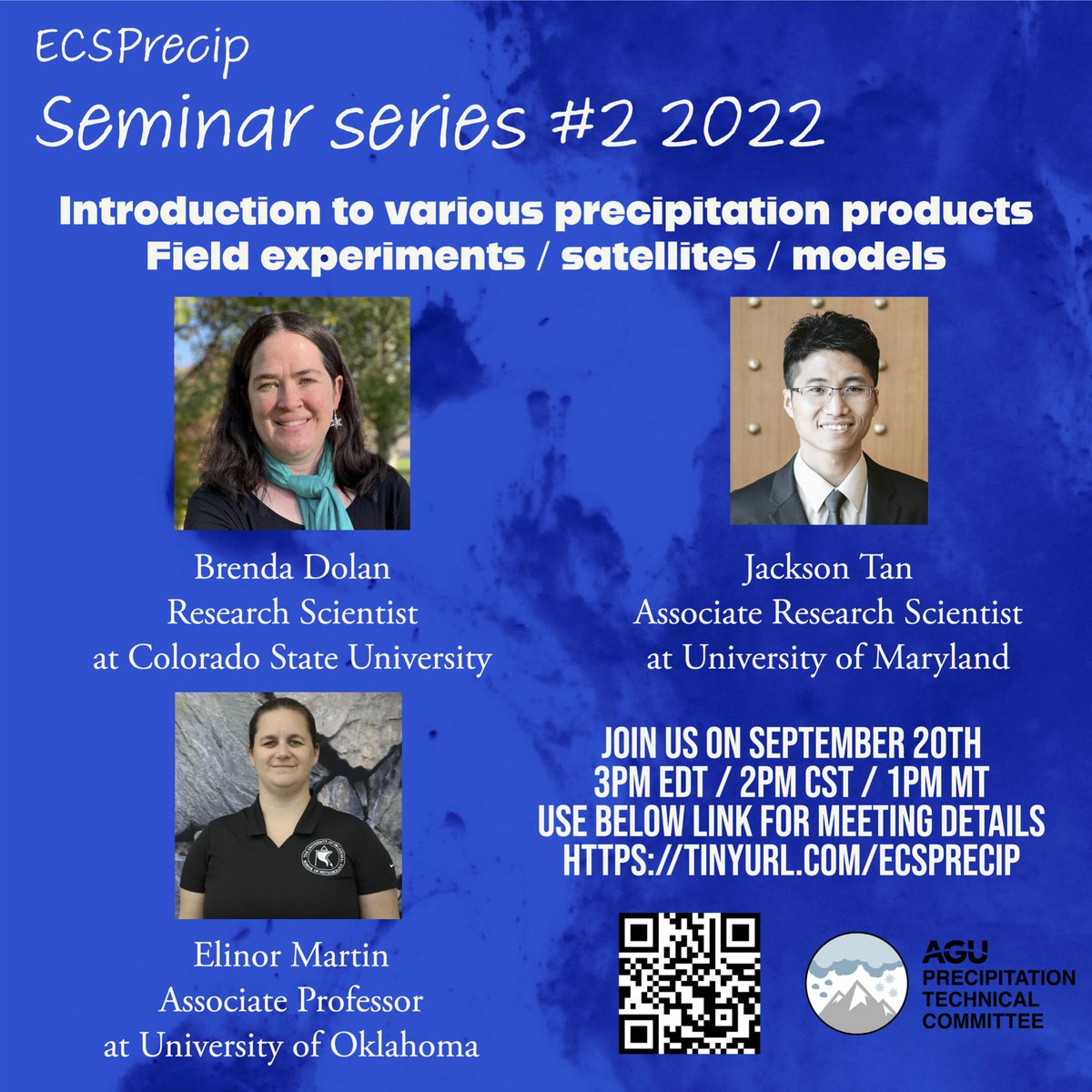 ECSPrecip
Seminar series #2 2022

Introduction to various precipitation products
Field experiments / satellites / models

Brenda Dolan
Research Scientist
at Colorado State University

Jackson Tan
Associate Research Scientist
at University of Maryland

Elinor Martin
Associate Professor
at University of Oklahoma

JOIN US ON SEPTEMBER 20TH
3PM EDT / 2PM CST / 1PM MT
USE BELOW LINK FOR MEETING DETAILS
HTTPS://TINYURL.COM/ECSPRECIP

AGU
PRECIPITATION
TECHNICAL
COMMITTEE